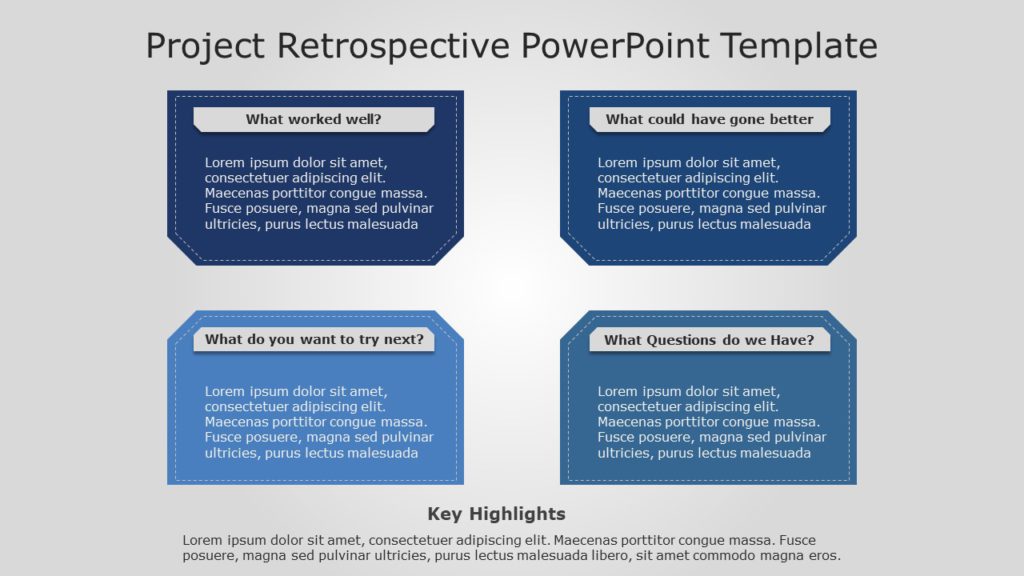 Project Retrospective PowerPoint Template

What worked well?

Lorem ipsum dolor sit amet, consectetuer adipiscing elit. Maecenas porttitor congue massa. Fusce posuere, magna sed pulvinar ultricies, purus lectus malesuada

What could have gone better

Lorem ipsum dolor sit amet, consectetuer adipiscing elit. Maecenas porttitor congue massa. Fusce posuere, magna sed pulvinar ultricies, purus lectus malesuada

What do you want to try next?

Lorem ipsum dolor sit amet, consectetuer adipiscing elit. Maecenas porttitor congue massa. Fusce posuere, magna sed pulvinar ultricies, purus lectus malesuada

What Questions do we Have?

Lorem ipsum dolor sit amet, consectetuer adipiscing elit. Maecenas porttitor congue massa. Fusce posuere, magna sed pulvinar ultricies, purus lectus malesuada

Key Highlights

Lorem ipsum dolor sit amet, consectetuer adipiscing elit. Maecenas porttitor congue massa. Fusce posuere, magna sed pulvinar ultricies, purus lectus malesuada libero, sit amet commodo magna eros.